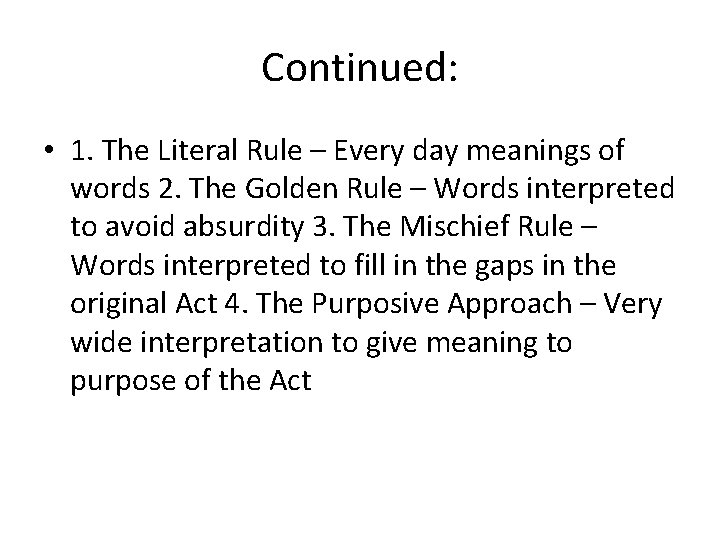 Continued:

• 1. The Literal Rule – Every day meanings of words 2. The Golden Rule – Words interpreted to avoid absurdity 3. The Mischief Rule – Words interpreted to fill in the gaps in the original Act 4. The Purposive Approach – Very wide interpretation to give meaning to purpose of the Act